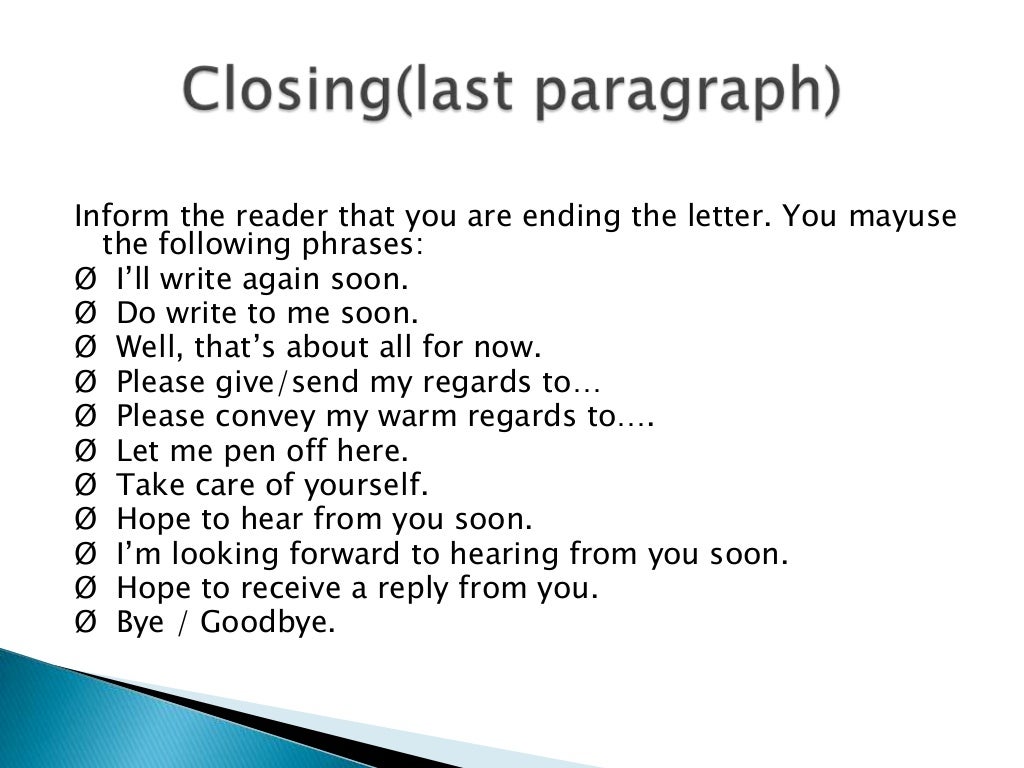 Closing(last paragraph)

Inform the reader that you are ending the letter. You mayuse the following phrases:
Ø I’ll write again soon.
Ø Do write to me soon.
Ø Well, that’s about all for now.
Ø Please give/send my regards to…
Ø Please convey my warm regards to….
Ø Let me pen off here.
Ø Take care of yourself.
Ø Hope to hear from you soon.
Ø I’m looking forward to hearing from you soon.
Ø Hope to receive a reply from you.
Ø Bye / Goodbye.